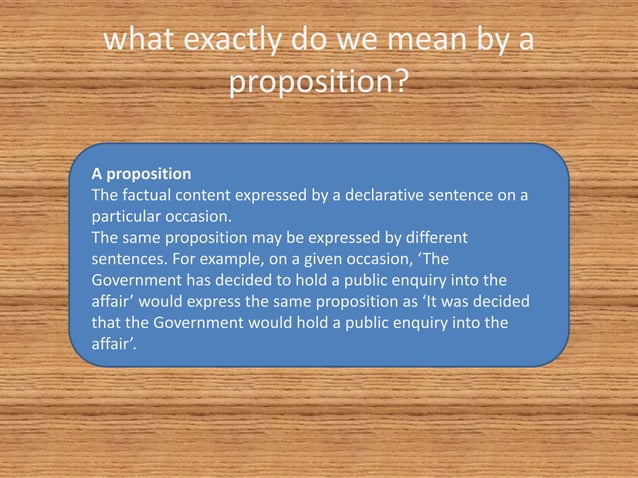 what exactly do we mean by a proposition?

A proposition
The factual content expressed by a declarative sentence on a particular occasion.
The same proposition may be expressed by different sentences. For example, on a given occasion, ‘The Government has decided to hold a public enquiry into the affair’ would express the same proposition as ‘It was decided that the Government would hold a public enquiry into the affair’.